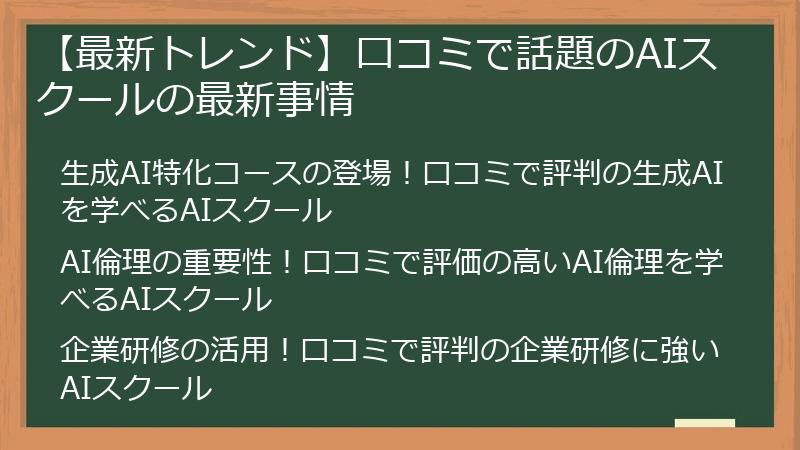 【最新トレンド】口コミで話題のAIスクールの最新事情

生成AI特化コースの登場！口コミで評判の生成AIを学べるAIスクール

AI倫理の重要性！口コミで評価の高いAI倫理を学べるAIスクール

企業研修の活用！口コミで評判の企業研修に強いAIスクール